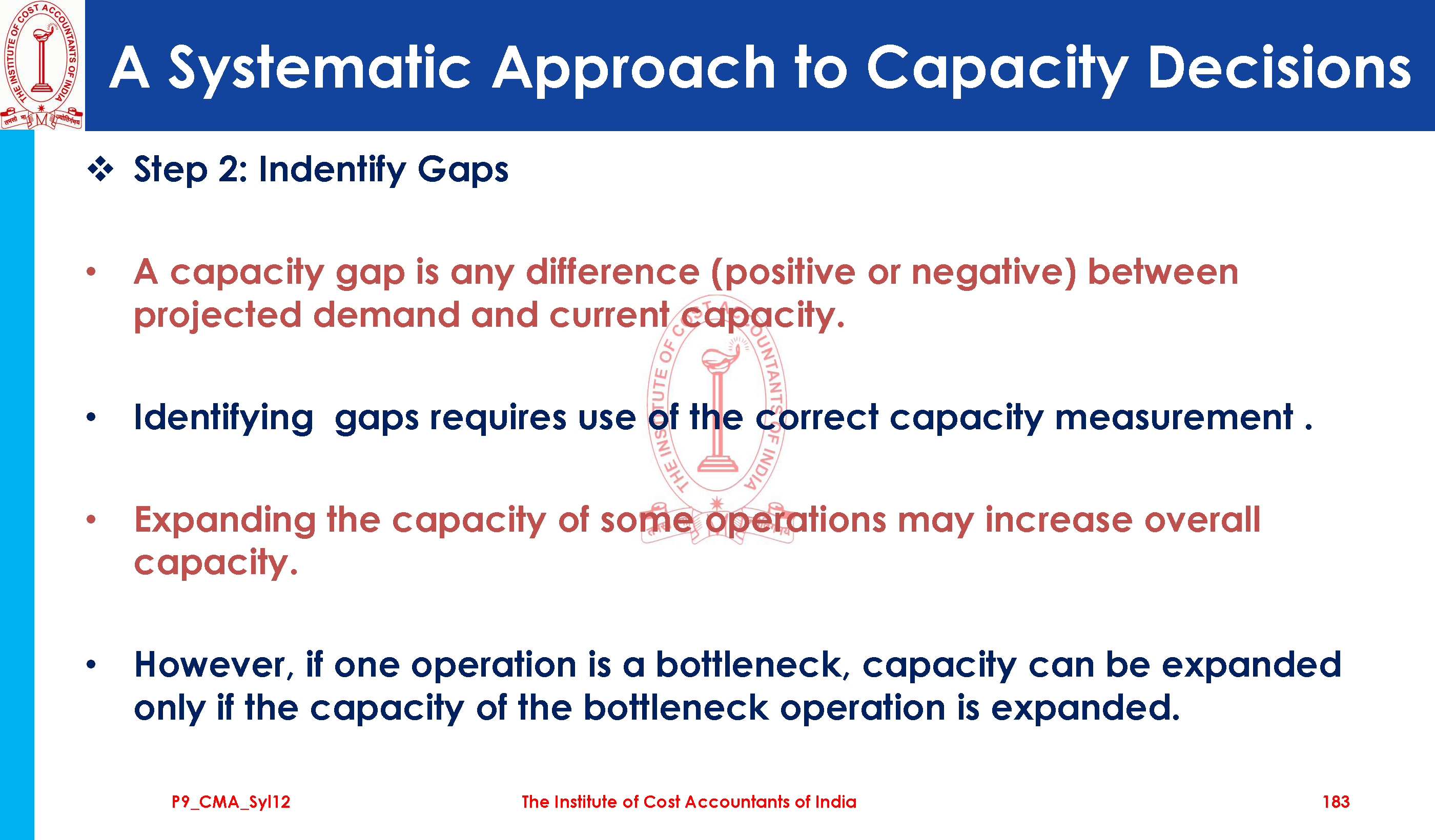 THE INSTITUTE OF COST ACCOUNTANTS OF INDIA

A Systematic Approach to Capacity Decisions

❖ Step 2: Indentify Gaps

• A capacity gap is any difference (positive or negative) between projected demand and current capacity.

• Identifying gaps requires use of the correct capacity measurement .

• Expanding the capacity of some operations may increase overall capacity.

• However, if one operation is a bottleneck, capacity can be expanded only if the capacity of the bottleneck operation is expanded.

THE INSTITUTE OF COST ACCOUNTANTS OF INDIA

P9_CMA_Syl12 The Institute of Cost Accountants of India 183